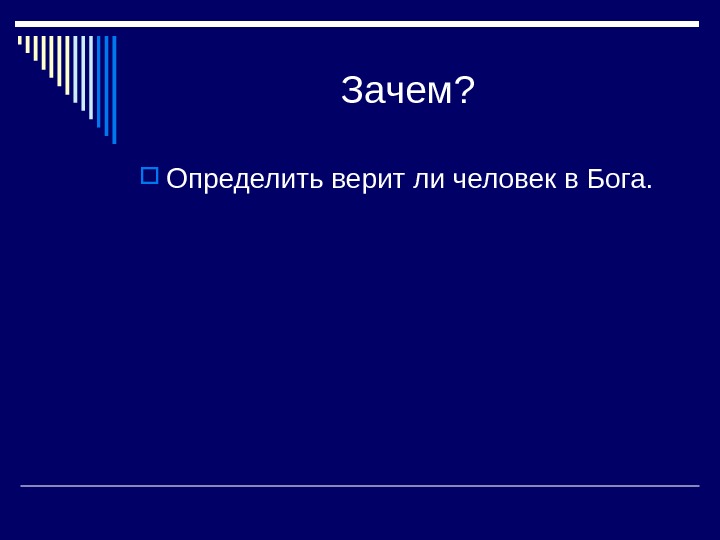 Зачем?

Определить верит ли человек в Бога.